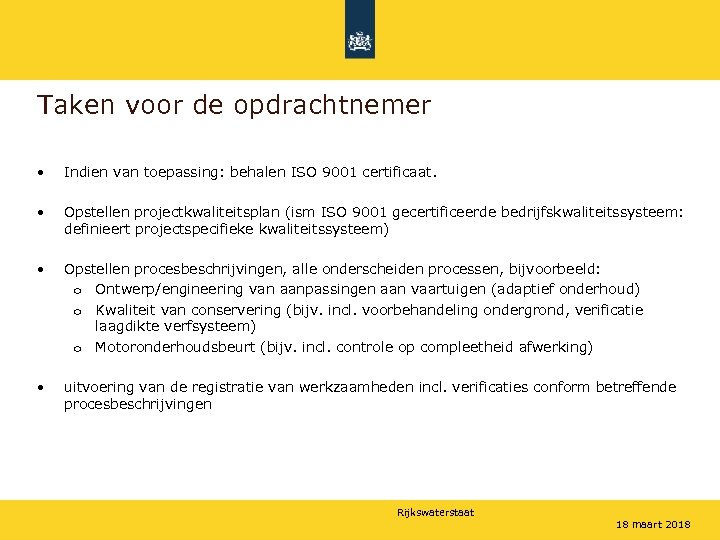 Taken voor de opdrachtnemer

• Indien van toepassing: behalen ISO 9001 certificaat.

• Opstellen projectkwaliteitsplan (ism ISO 9001 gecertificeerde bedrijfskwaliteitssysteem: definieert projectspecifieke kwaliteitssysteem)

• Opstellen procesbeschrijvingen, alle onderscheiden processen, bijvoorbeeld:
o Ontwerp/engineering van aanpassingen aan vaartuigen (adaptief onderhoud)
o Kwaliteit van conservering (bijv. incl. voorbehandeling ondergrond, verificatie laagdikte verfsysteem)
o Motoronderhoudsbeurt (bijv. incl. controle op compleetheid afwerking)

• uitvoering van de registratie van werkzaamheden incl. verificaties conform betreffende procesbeschrijvingen

Rijkswaterstaat

18 maart 2018